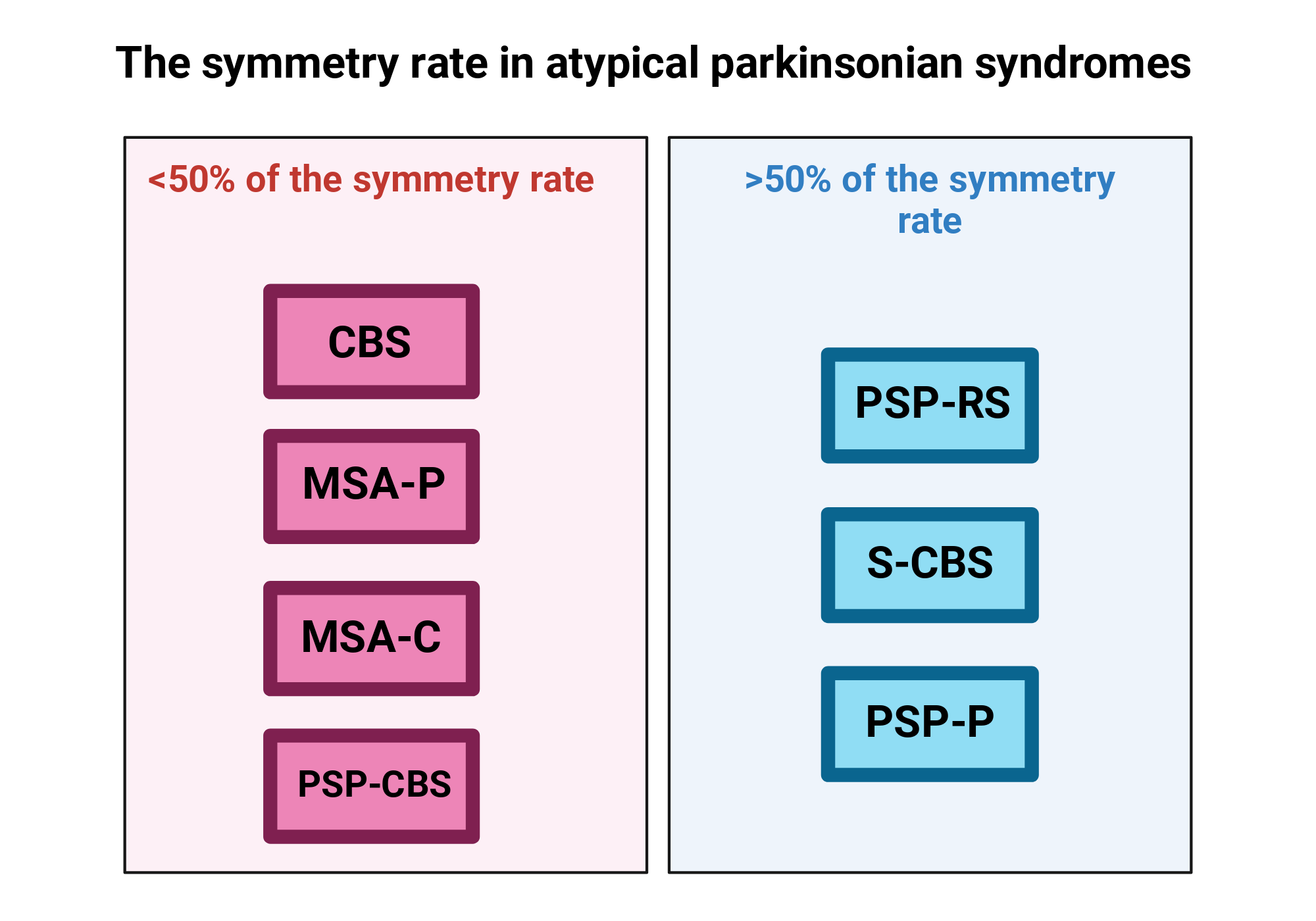 The symmetry rate in atypical parkinsonian syndromes

<50% of the symmetry rate

CBS

MSA-P

MSA-C

PSP-CBS

>50% of the symmetry rate

PSP-RS

S-CBS

PSP-P